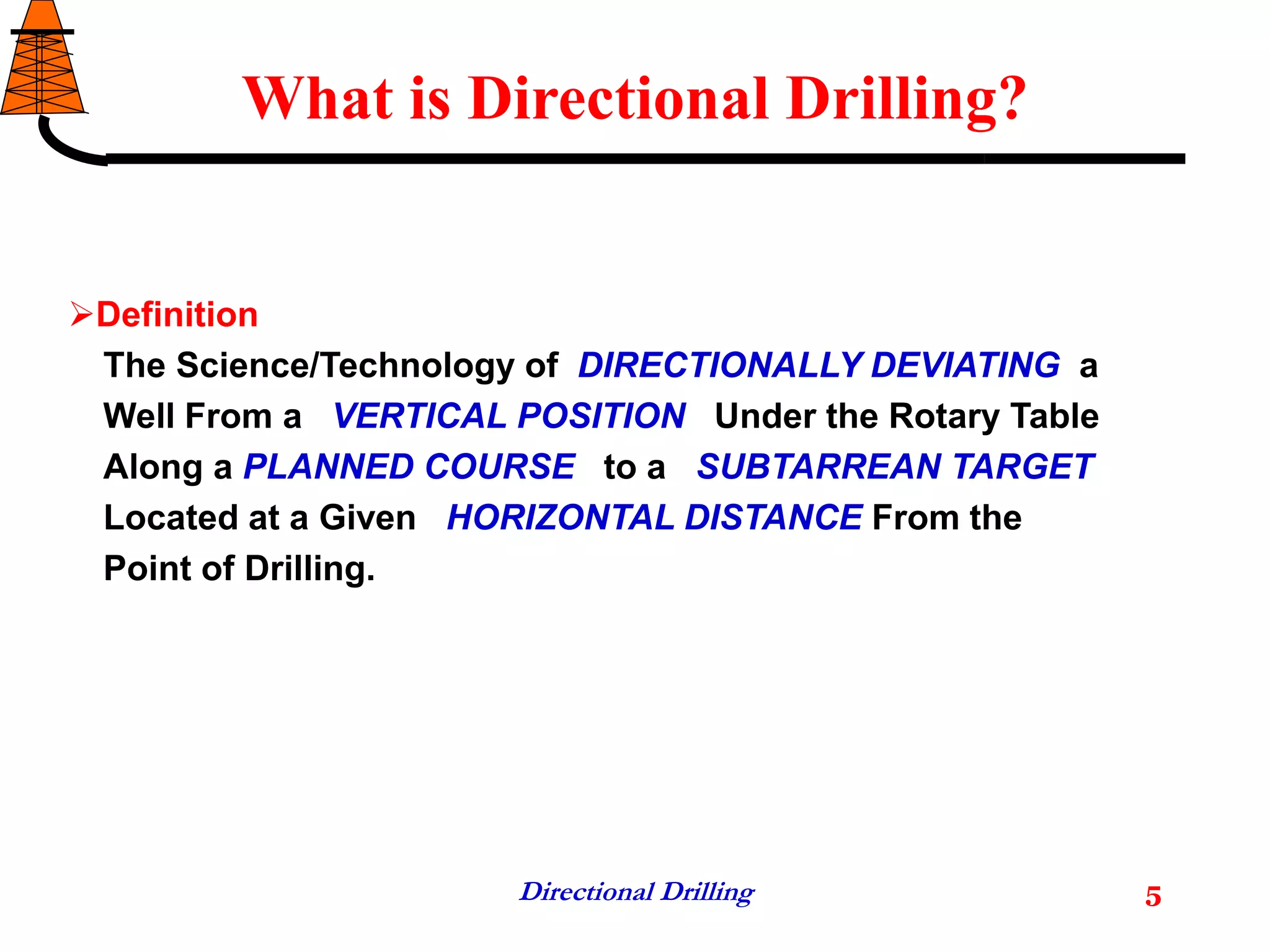 What is Directional Drilling?

➢Definition

The Science/Technology of DIRECTIONALLY DEVIATING a Well From a VERTICAL POSITION Under the Rotary Table Along a PLANNED COURSE to a SUBTARREAN TARGET Located at a Given HORIZONTAL DISTANCE From the Point of Drilling.

Directional Drilling

5